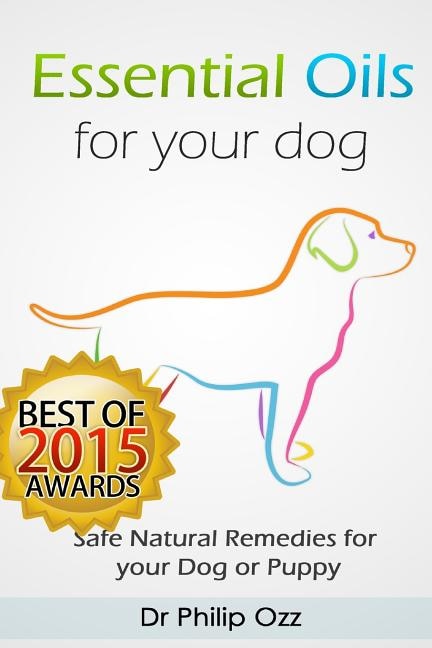 Essential Oils
for your dog

BEST OF 2015 AWARDS

Safe Natural Remedies for your Dog or Puppy

Dr Philip Ozz